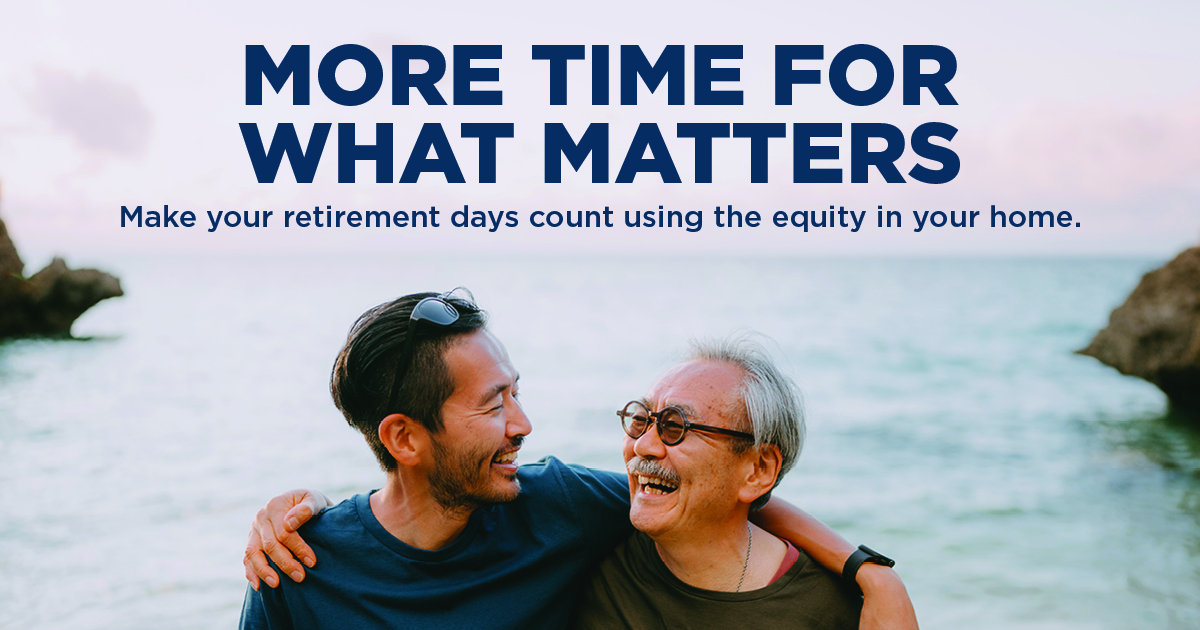 MORE TIME FOR WHAT MATTERS

Make your retirement days count using the equity in your home.